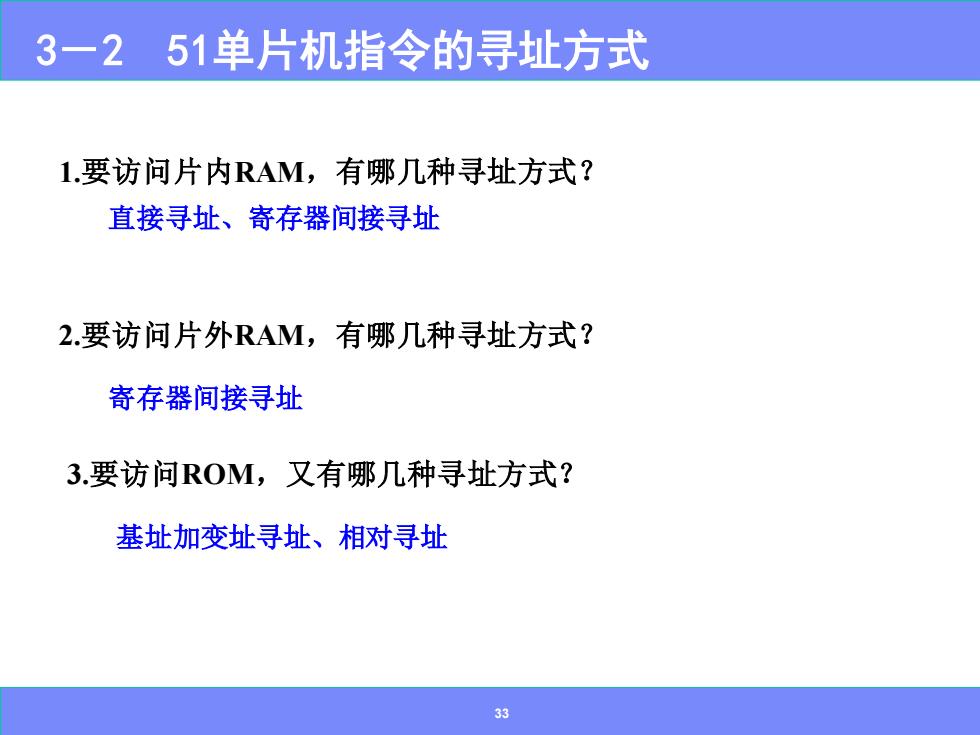 3－2　51单片机指令的寻址方式

1.要访问片内RAM，有哪几种寻址方式？

直接寻址、寄存器间接寻址

2.要访问片外RAM，有哪几种寻址方式？

寄存器间接寻址

3.要访问ROM，又有哪几种寻址方式？

基址加变址寻址、相对寻址

33